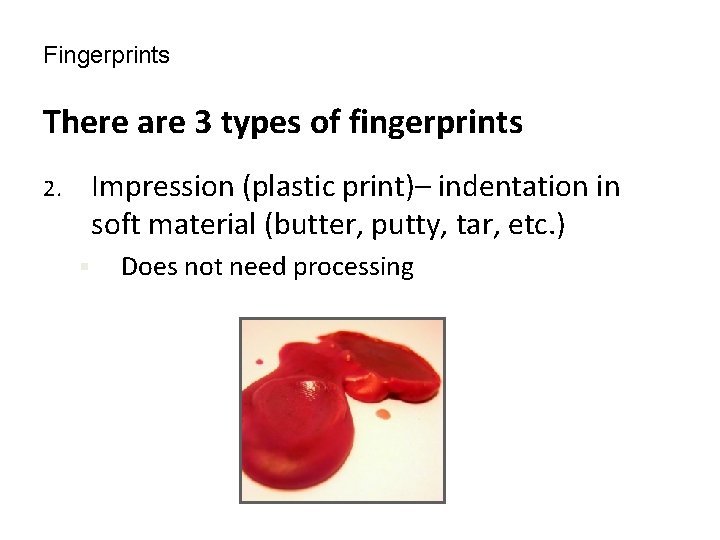 Fingerprints

There are 3 types of fingerprints

2. Impression (plastic print)– indentation in soft material (butter, putty, tar, etc.)

▪ Does not need processing